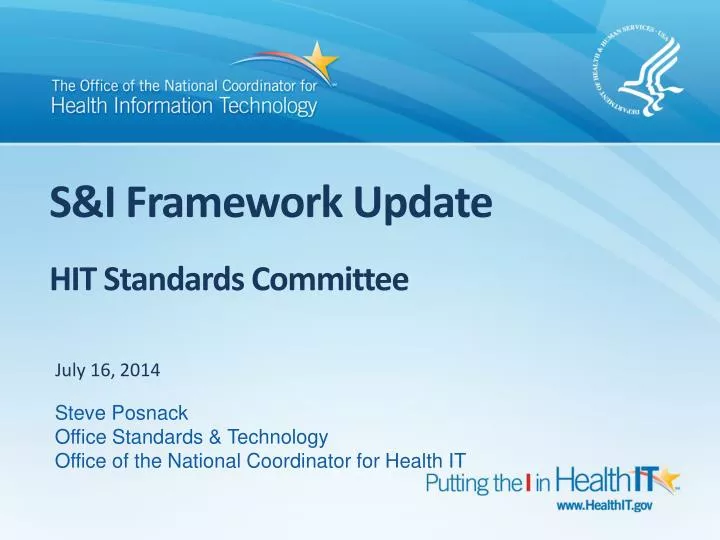 The Office of the National Coordinator for Health Information Technology

DEPARTMENT OF HEALTH & HUMAN SERVICES · USA

S&I Framework Update

HIT Standards Committee

July 16, 2014

Steve Posnack
Office Standards & Technology
Office of the National Coordinator for Health IT

Putting the I in HealthIT
www.HealthIT.gov